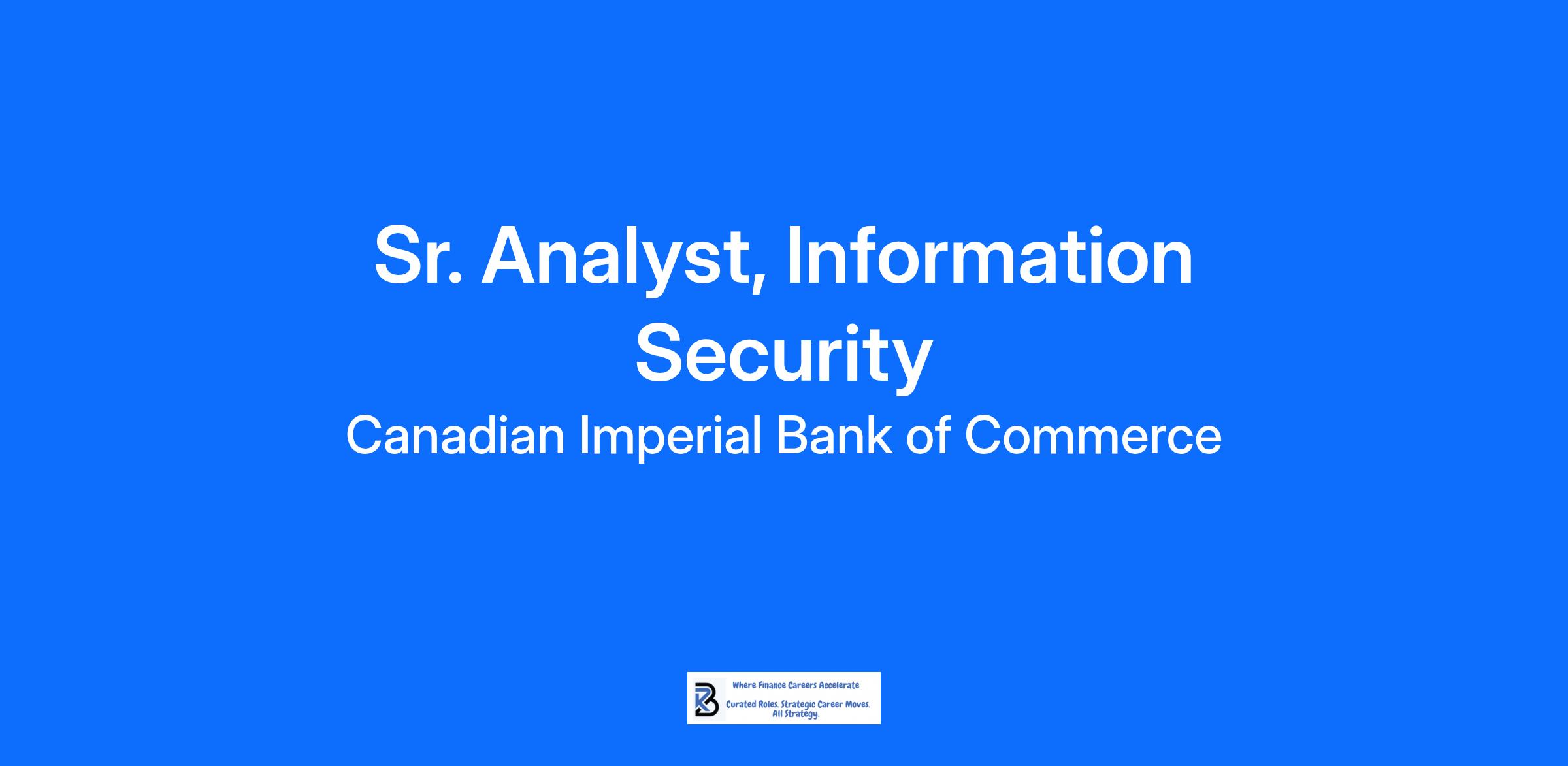 Sr. Analyst, Information Security

Canadian Imperial Bank of Commerce

Where Finance Careers Accelerate

Curated Roles. Strategic Career Moves. All Strategy.